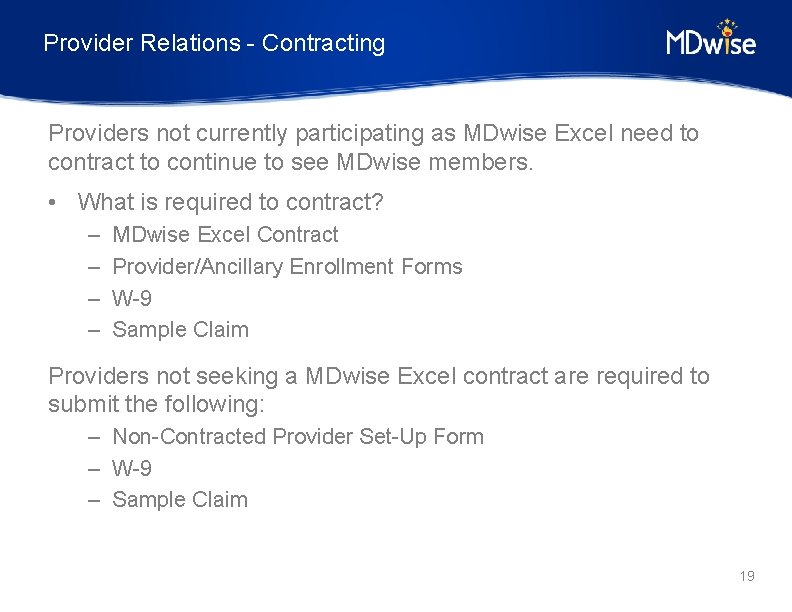 Provider Relations - Contracting

MDwise

Providers not currently participating as MDwise Excel need to contract to continue to see MDwise members.

• What is required to contract?
– MDwise Excel Contract
– Provider/Ancillary Enrollment Forms
– W-9
– Sample Claim

Providers not seeking a MDwise Excel contract are required to submit the following:
– Non-Contracted Provider Set-Up Form
– W-9
– Sample Claim

19